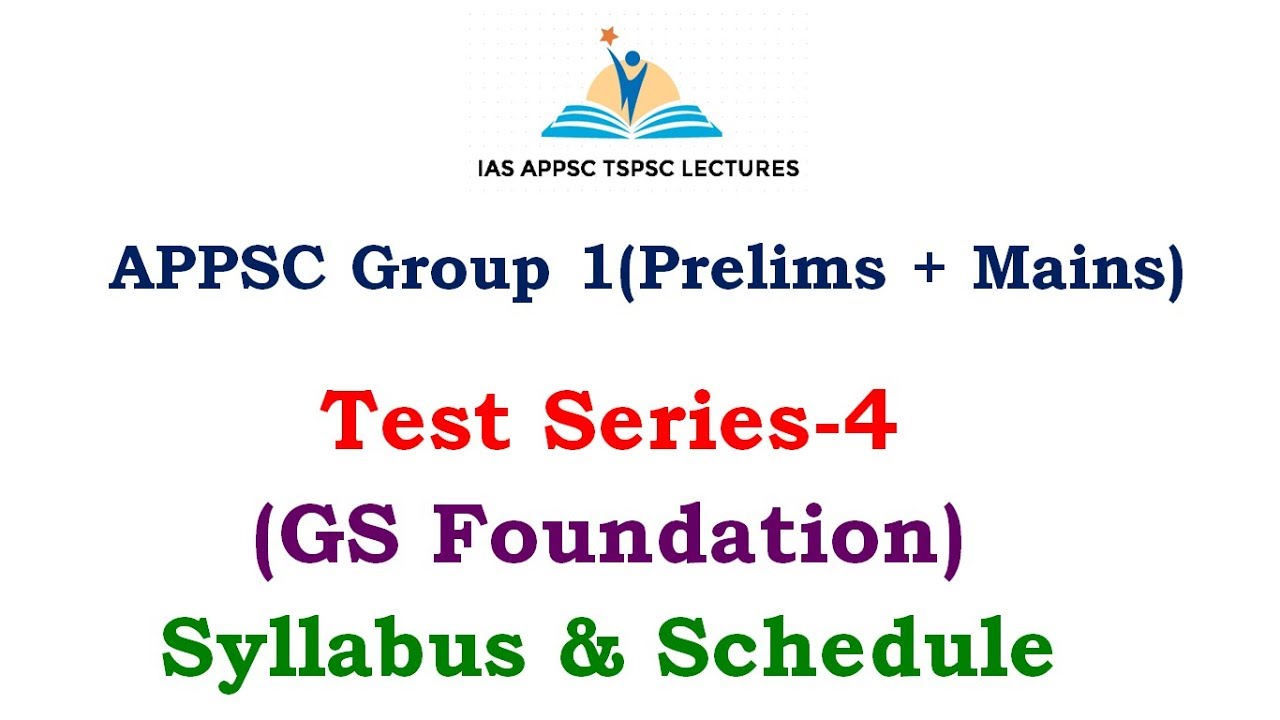 IAS APPSC TSPSC LECTURES

APPSC Group 1(Prelims + Mains)

Test Series-4

(GS Foundation)

Syllabus & Schedule